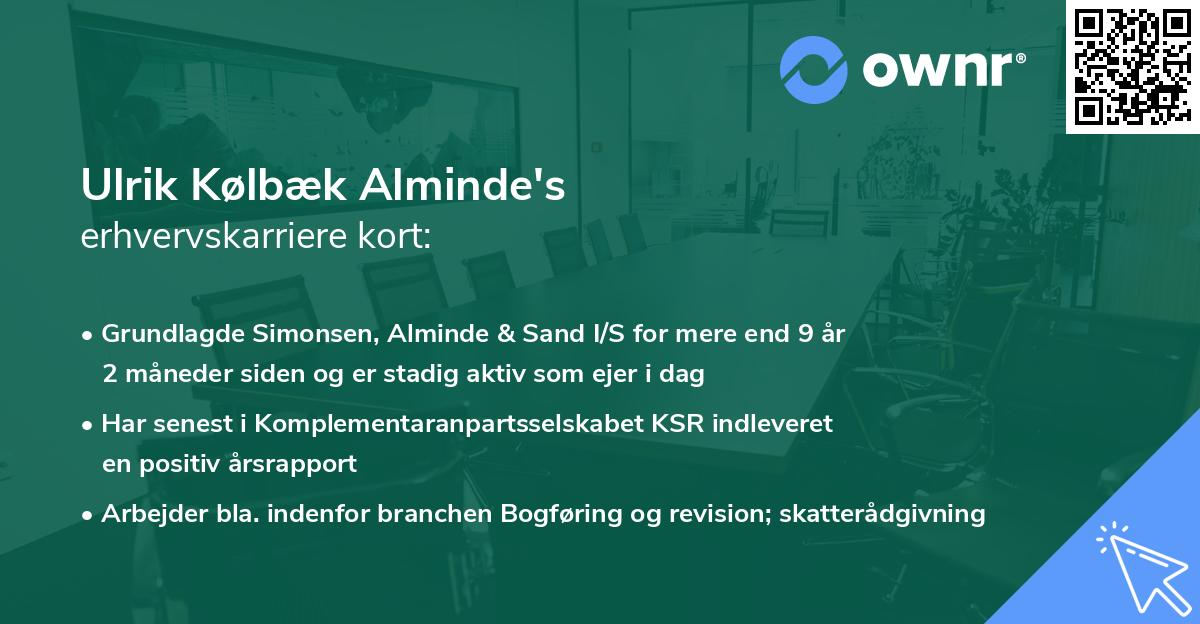 ownr®

Ulrik Kølbæk Alminde's
erhvervskarriere kort:

• Grundlagde Simonsen, Alminde & Sand I/S for mere end 9 år 2 måneder siden og er stadig aktiv som ejer i dag
• Har senest i Komplementaranpartsselskabet KSR indleveret en positiv årsrapport
• Arbejder bla. indenfor branchen Bogføring og revision; skatterådgivning